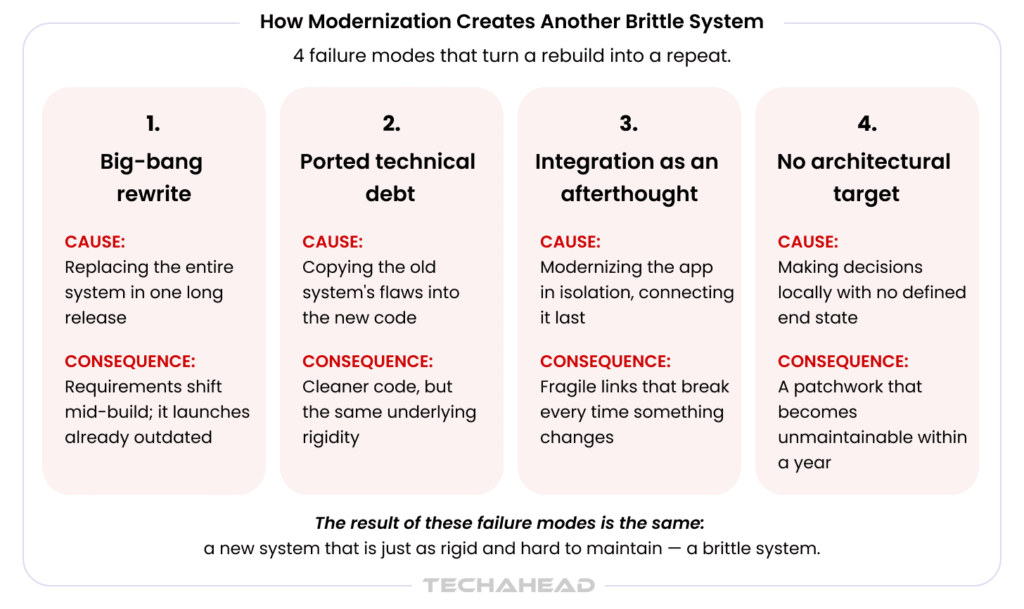 How Modernization Creates Another Brittle System

4 failure modes that turn a rebuild into a repeat.

1.
Big-bang rewrite

CAUSE:
Replacing the entire system in one long release

CONSEQUENCE:
Requirements shift mid-build; it launches already outdated

2.
Ported technical debt

CAUSE:
Copying the old system's flaws into the new code

CONSEQUENCE:
Cleaner code, but the same underlying rigidity

3.
Integration as an afterthought

CAUSE:
Modernizing the app in isolation, connecting it last

CONSEQUENCE:
Fragile links that break every time something changes

4.
No architectural target

CAUSE:
Making decisions locally with no defined end state

CONSEQUENCE:
A patchwork that becomes unmaintainable within a year

The result of these failure modes is the same:
a new system that is just as rigid and hard to maintain — a brittle system.

TECHAHEAD